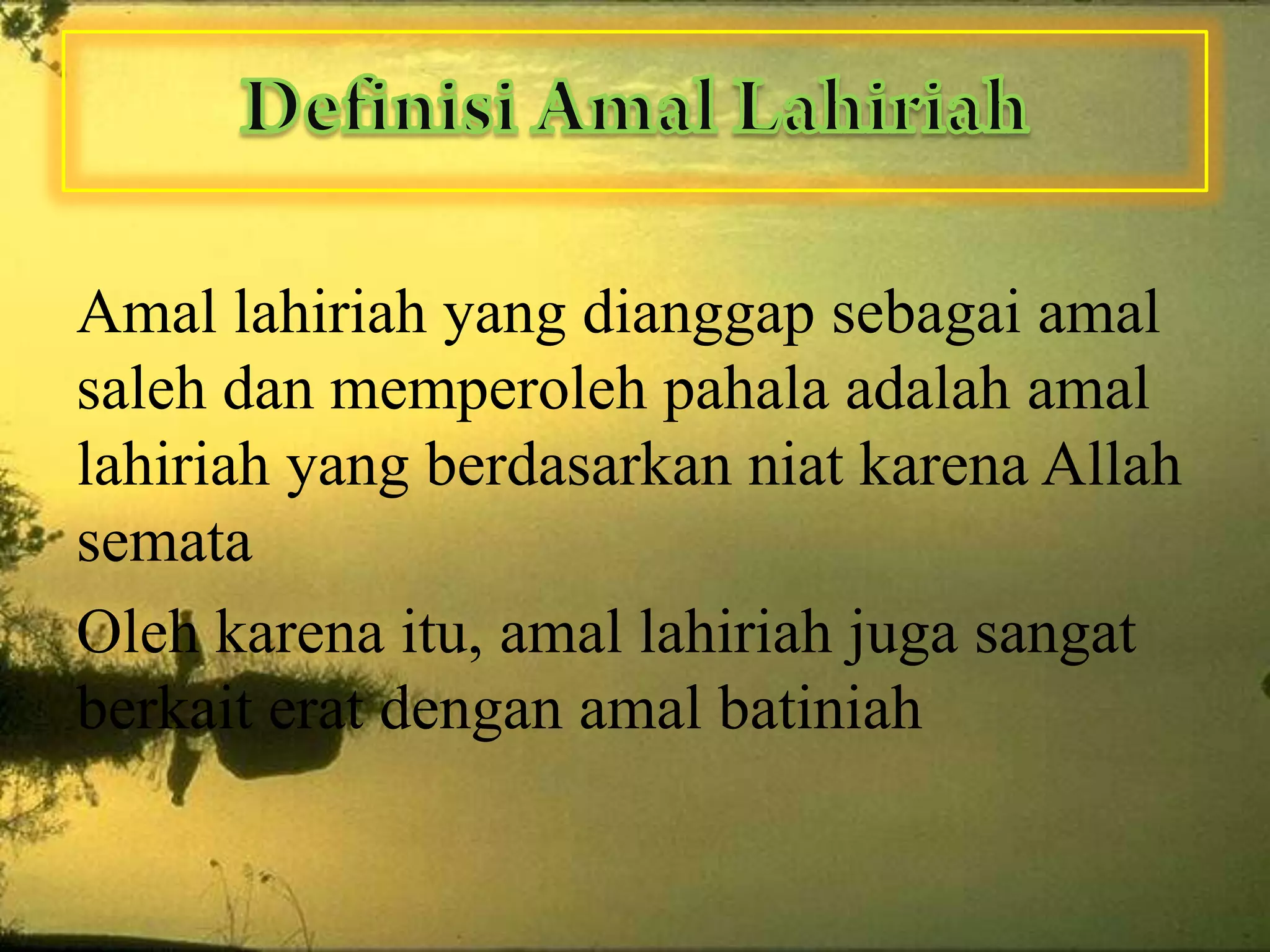 Definisi Amal Lahiriah

Amal lahiriah yang dianggap sebagai amal saleh dan memperoleh pahala adalah amal lahiriah yang berdasarkan niat karena Allah semata

Oleh karena itu, amal lahiriah juga sangat berkait erat dengan amal batiniah